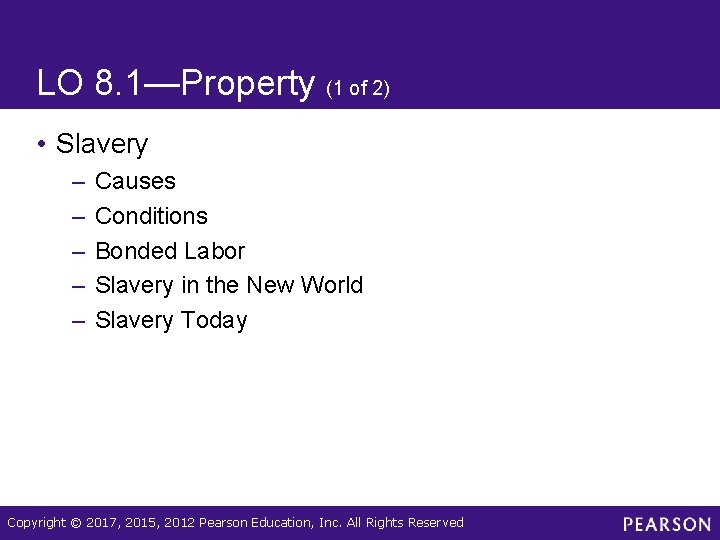 LO 8.1—Property (1 of 2)

• Slavery
– Causes
– Conditions
– Bonded Labor
– Slavery in the New World
– Slavery Today

Copyright © 2017, 2015, 2012 Pearson Education, Inc. All Rights Reserved

PEARSON